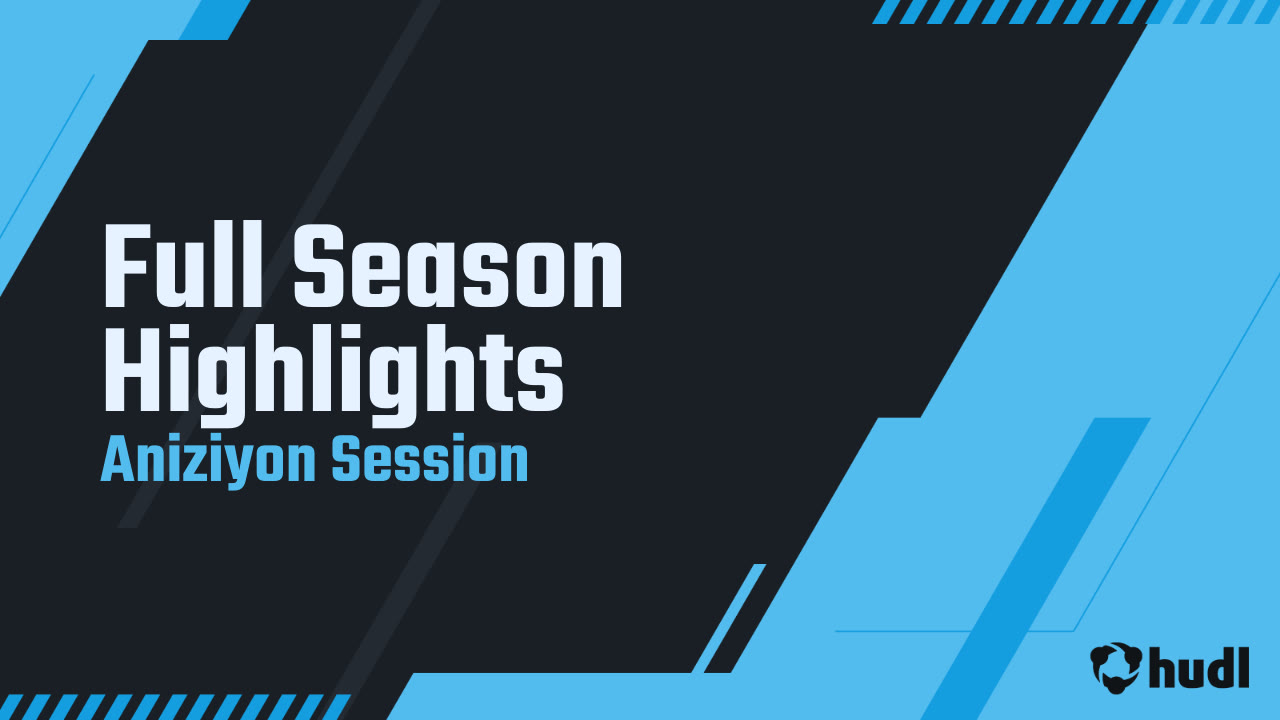 Full Season Highlights
Aniziyon Session

hudl